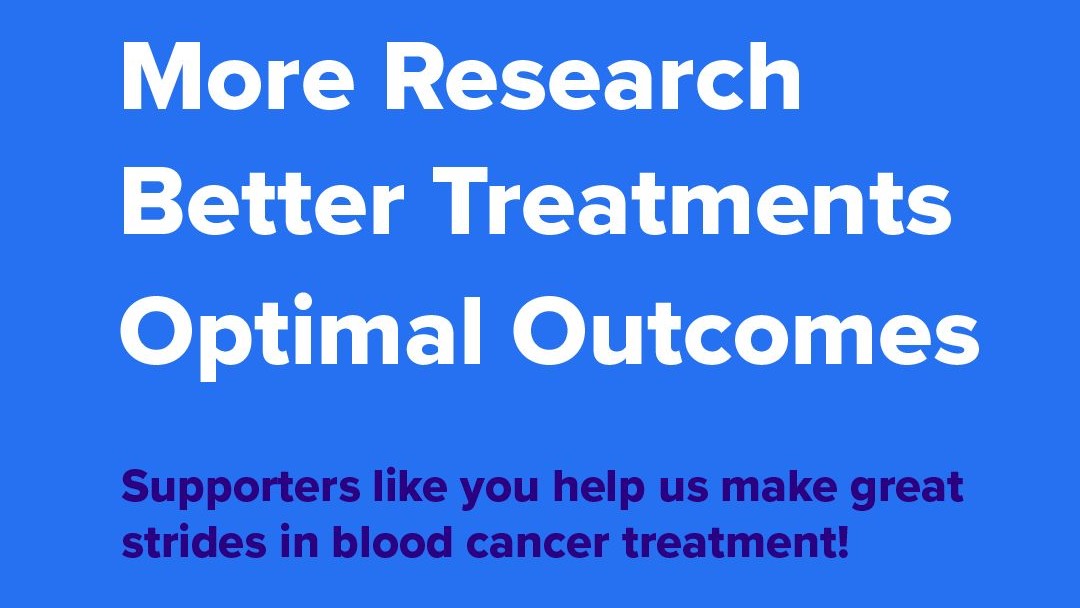 More Research
Better Treatments
Optimal Outcomes

Supporters like you help us make great strides in blood cancer treatment!